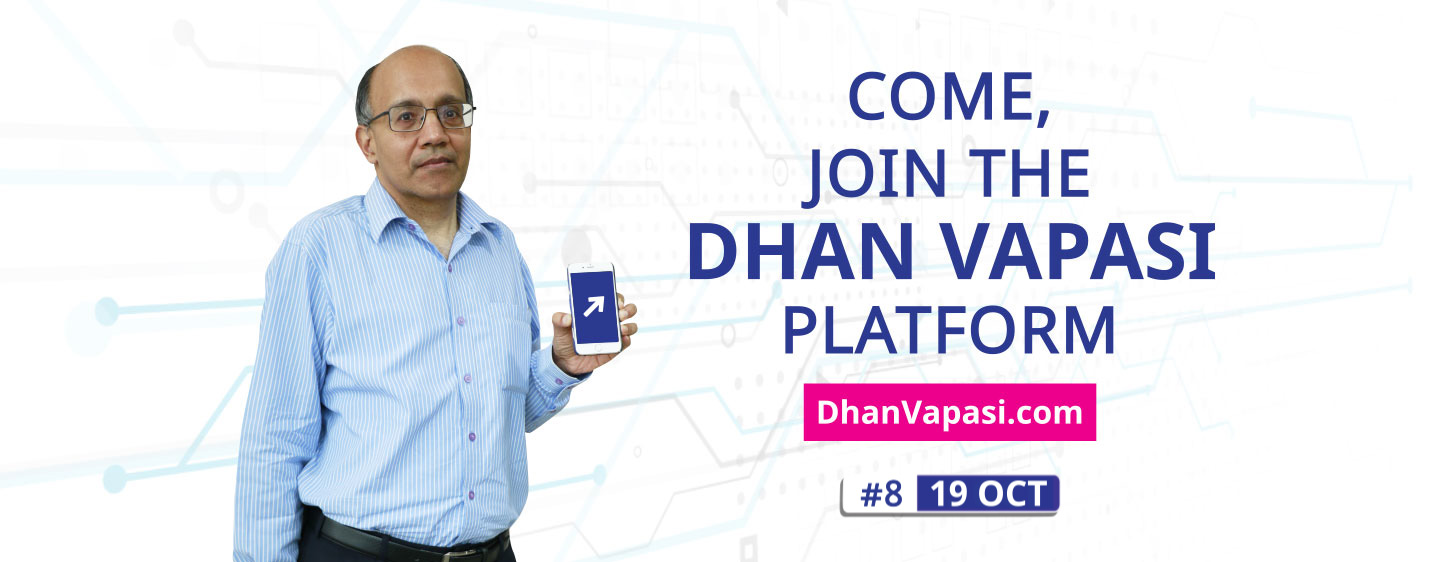 COME,
JOIN THE
DHAN VAPASI
PLATFORM

DhanVapasi.com

#8 19 OCT